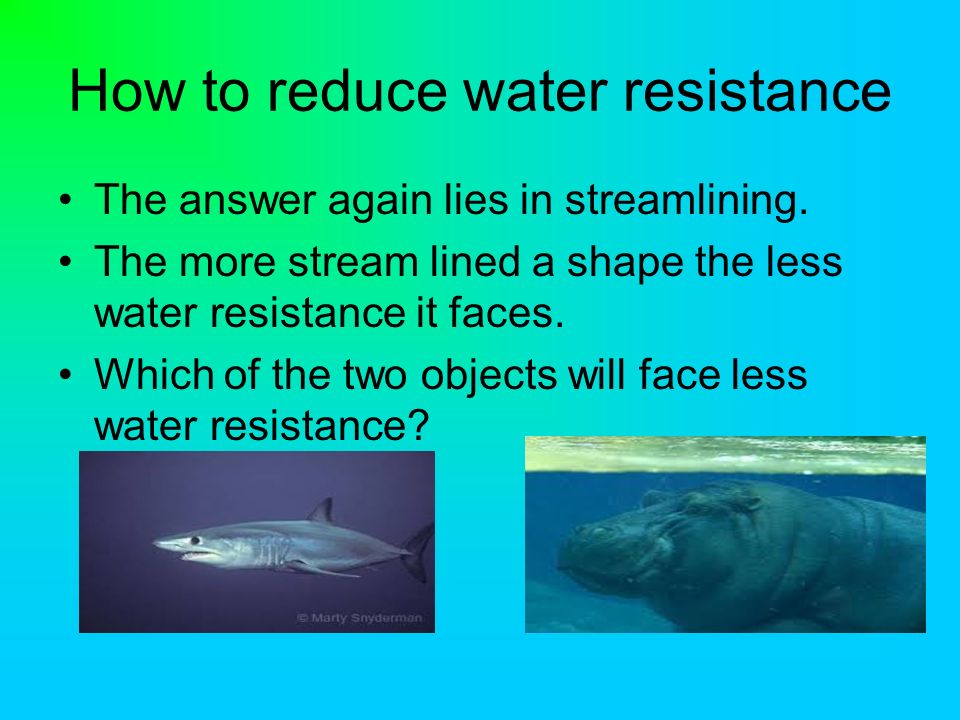 How to reduce water resistance

• The answer again lies in streamlining.

• The more stream lined a shape the less water resistance it faces.

• Which of the two objects will face less water resistance?

© Marty Snyderman